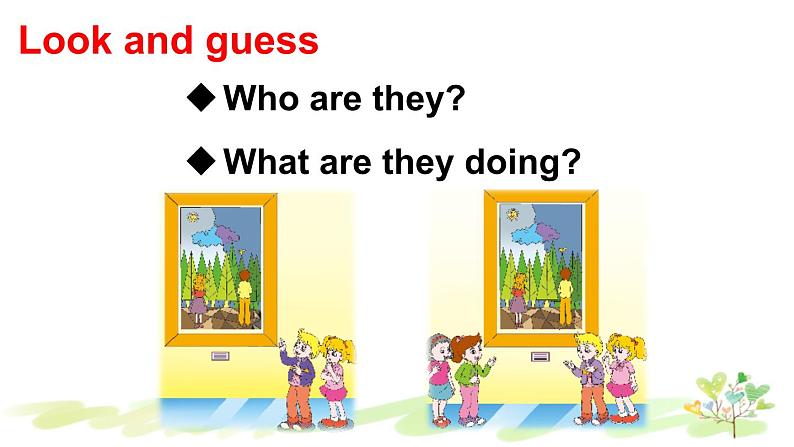 Look and guess

◆ Who are they?

◆ What are they doing?